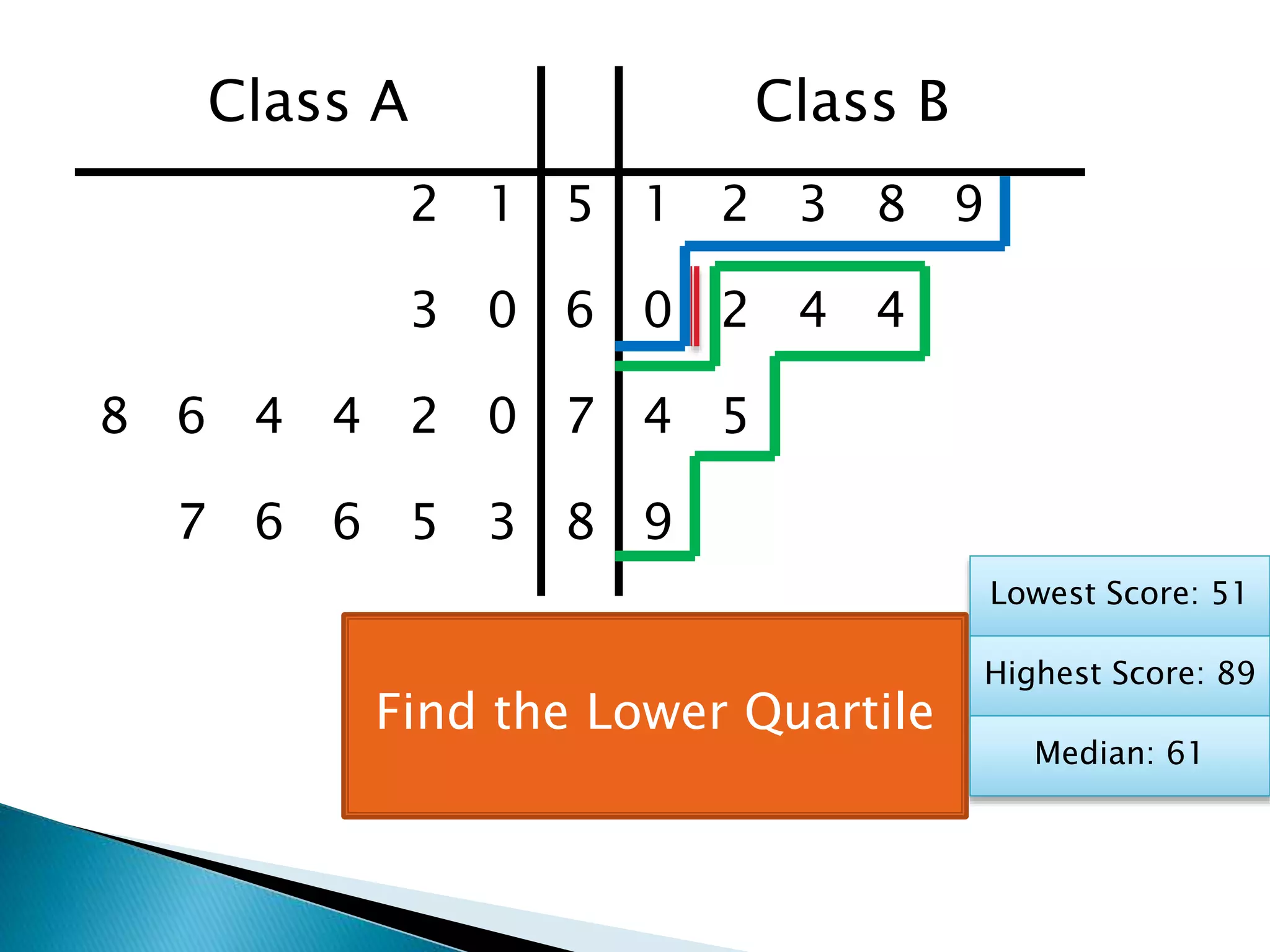 | Class A | | Class B |
|---|---|---|
| 2 1 | 5 | 1 2 3 8 9 |
| 3 0 | 6 | 0 2 4 4 |
| 8 6 4 4 2 0 | 7 | 4 5 |
| 7 6 6 5 3 | 8 | 9 |

Find the Lower Quartile

Lowest Score: 51

Highest Score: 89

Median: 61